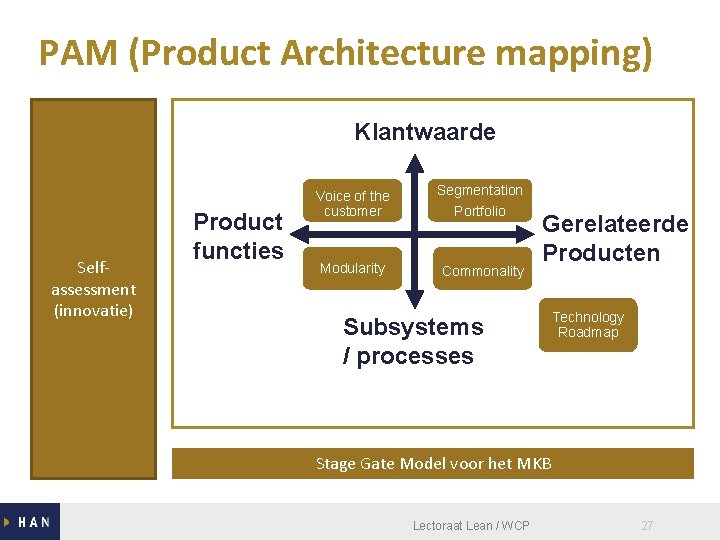 PAM (Product Architecture mapping)

Self-assessment (innovatie)

Klantwaarde

Voice of the customer

Segmentation Portfolio

Product functies

Gerelateerde Producten

Modularity

Commonality

Subsystems / processes

Technology Roadmap

Stage Gate Model voor het MKB

HAN

Lectoraat Lean / WCP

27